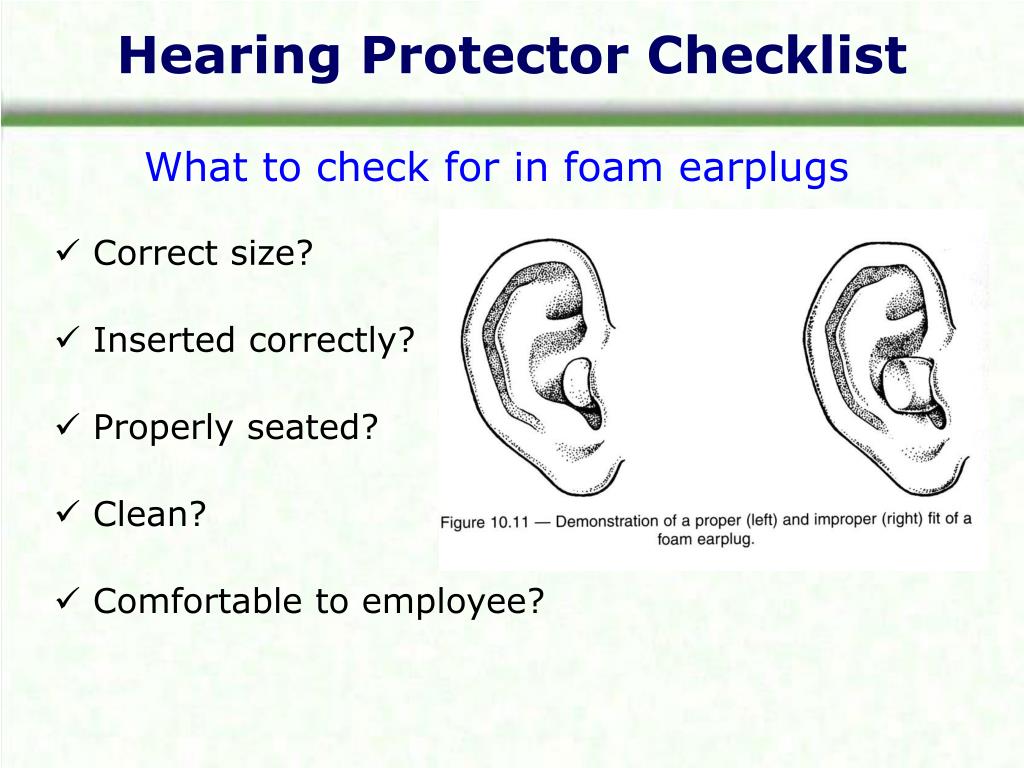 Hearing Protector Checklist

What to check for in foam earplugs

✓ Correct size?

✓ Inserted correctly?

✓ Properly seated?

✓ Clean?

✓ Comfortable to employee?

Figure 10.11 — Demonstration of a proper (left) and improper (right) fit of a foam earplug.